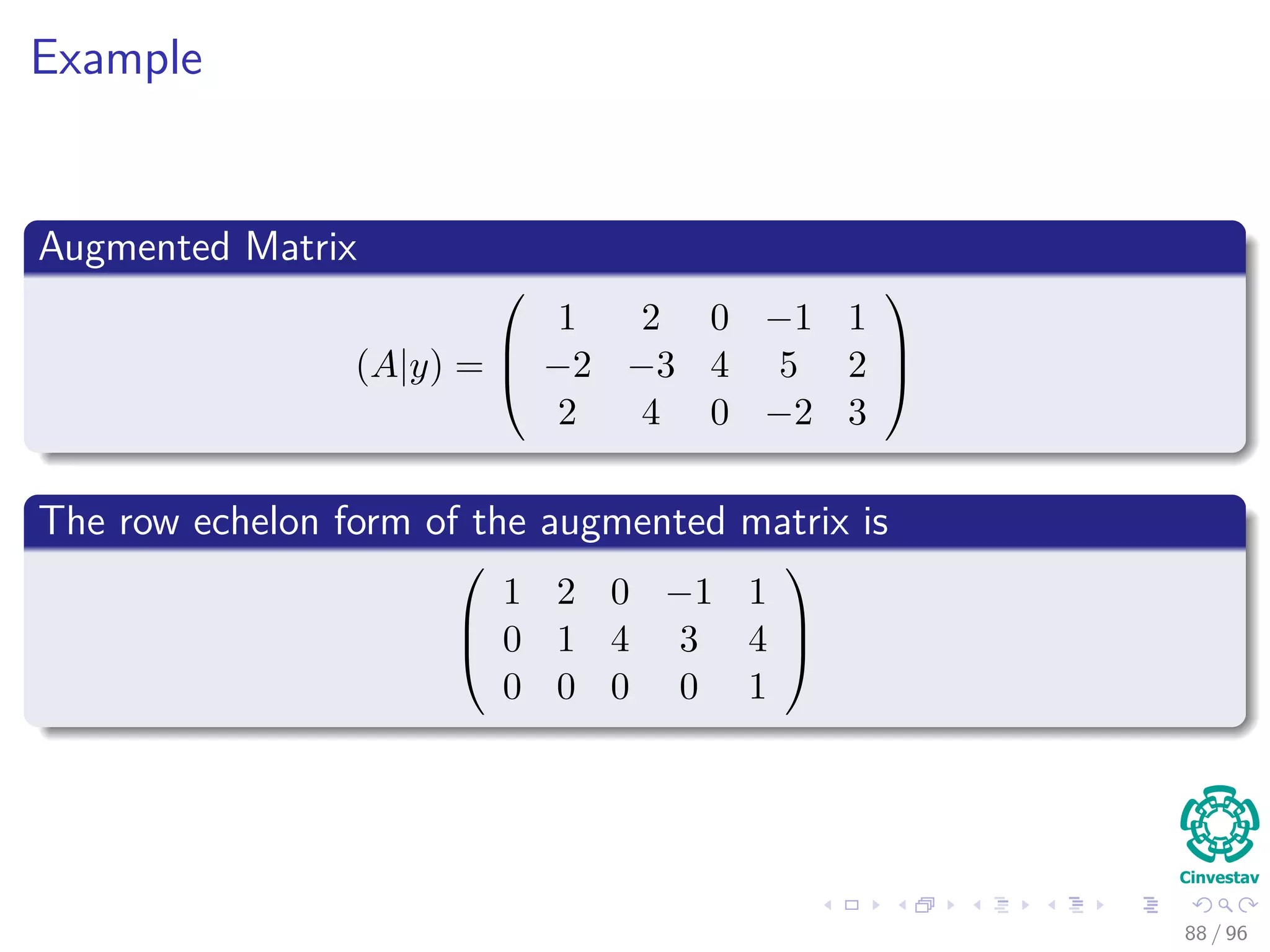 Example

Augmented Matrix

$(A|y) = \begin{pmatrix} 1 & 2 & 0 & -1 & 1 \\ -2 & -3 & 4 & 5 & 2 \\ 2 & 4 & 0 & -2 & 3 \end{pmatrix}$

The row echelon form of the augmented matrix is

$\begin{pmatrix} 1 & 2 & 0 & -1 & 1 \\ 0 & 1 & 4 & 3 & 4 \\ 0 & 0 & 0 & 0 & 1 \end{pmatrix}$

Cinvestav

88 / 96